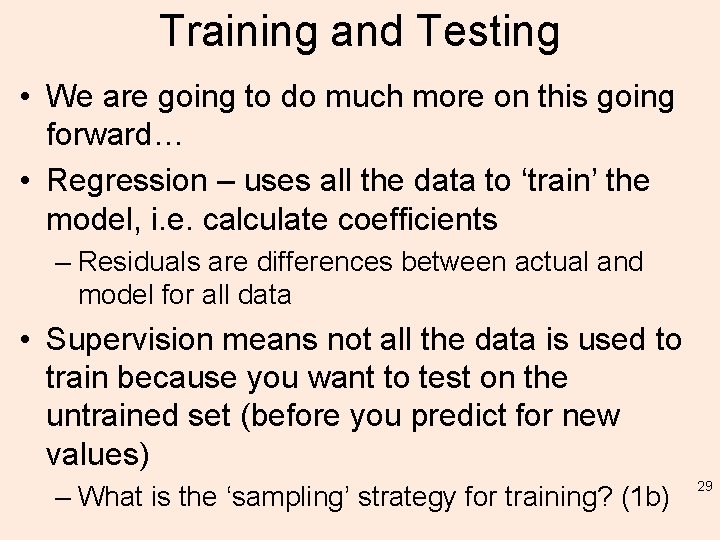 Training and Testing

• We are going to do much more on this going forward…

• Regression – uses all the data to ‘train’ the model, i.e. calculate coefficients

– Residuals are differences between actual and model for all data

• Supervision means not all the data is used to train because you want to test on the untrained set (before you predict for new values)

– What is the ‘sampling’ strategy for training? (1b)

29